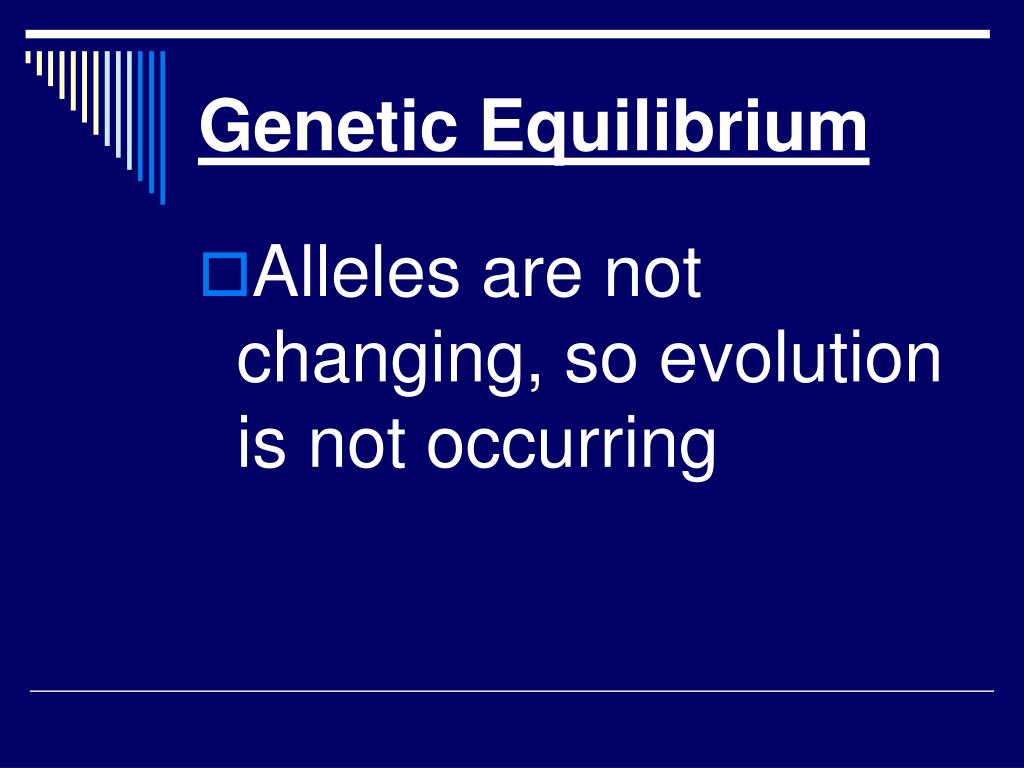 Genetic Equilibrium

Alleles are not changing, so evolution is not occurring